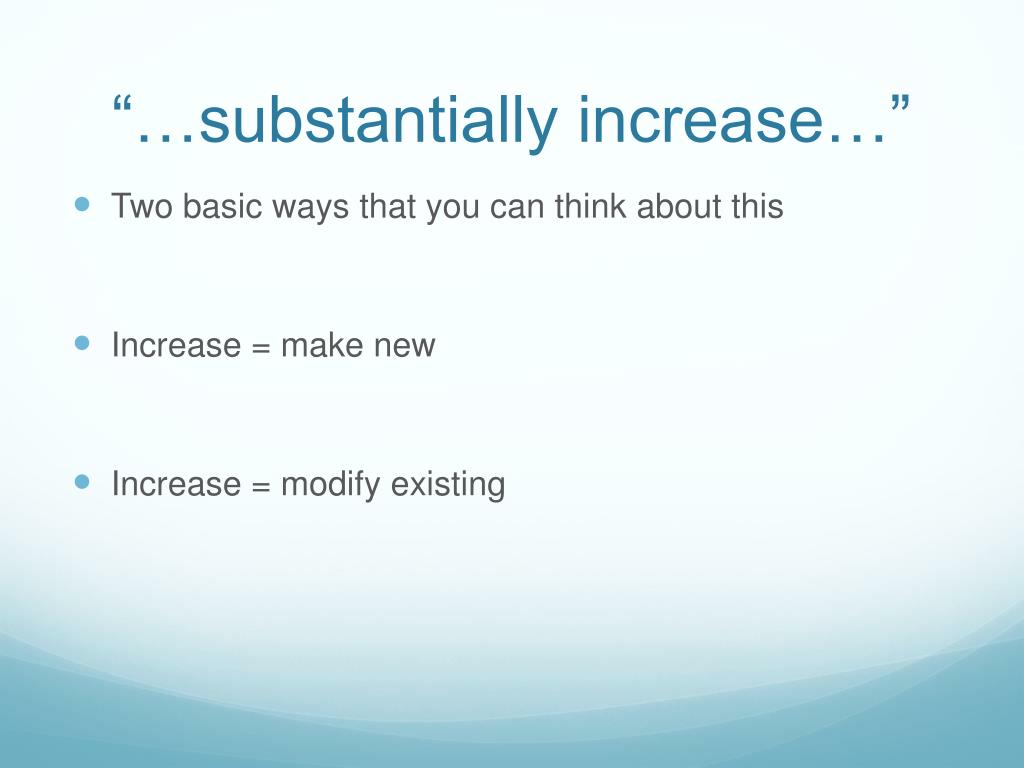 “…substantially increase…”

Two basic ways that you can think about this

Increase = make new

Increase = modify existing